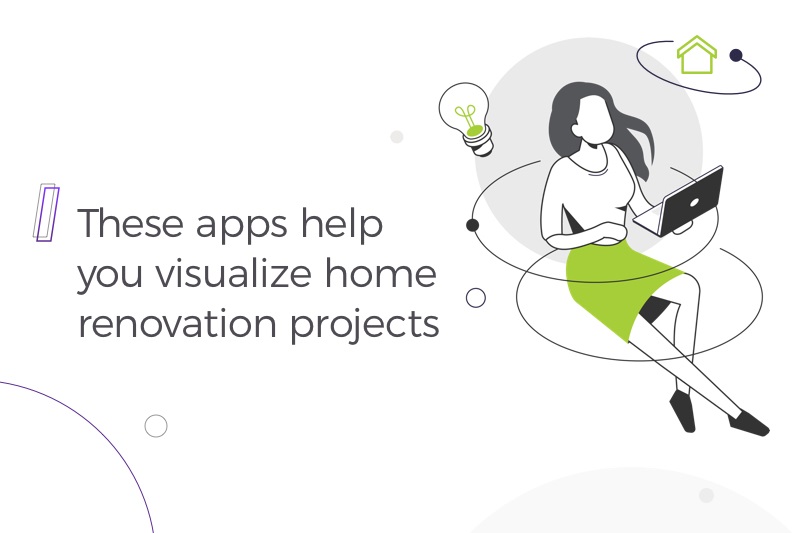 These apps help you visualize home renovation projects